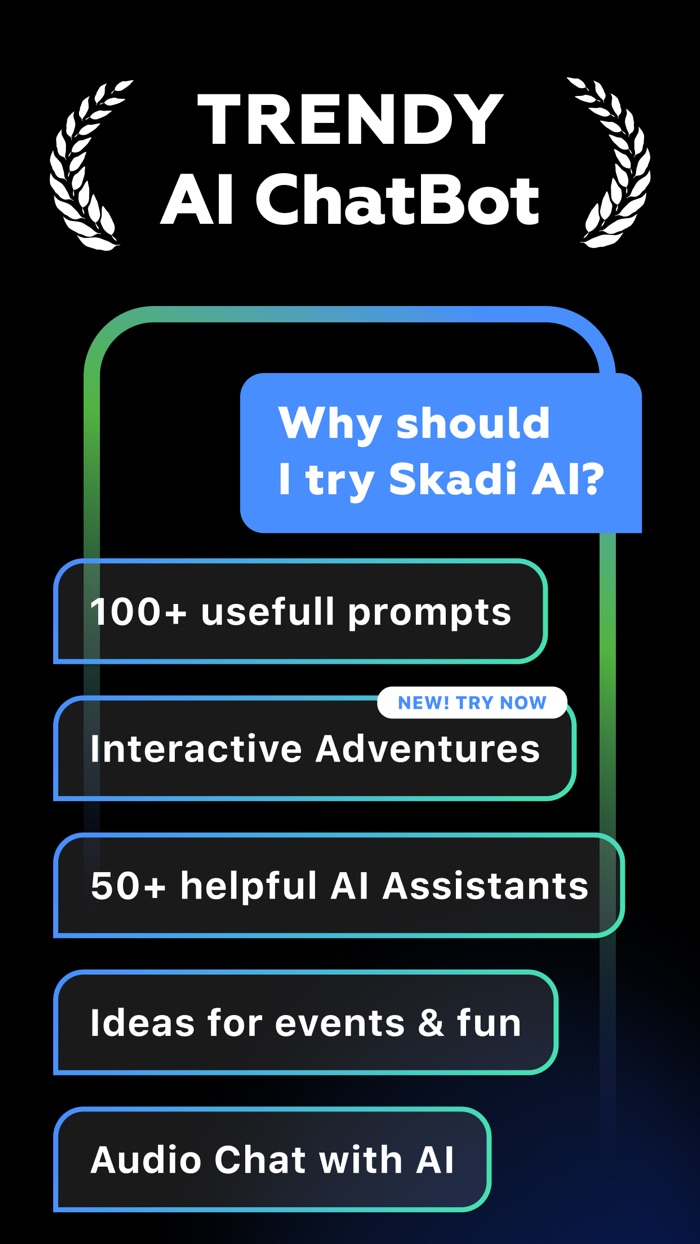 TRENDY
AI ChatBot

Why should I try Skadi AI?

100+ usefull prompts

NEW! TRY NOW

Interactive Adventures

50+ helpful AI Assistants

Ideas for events & fun

Audio Chat with AI